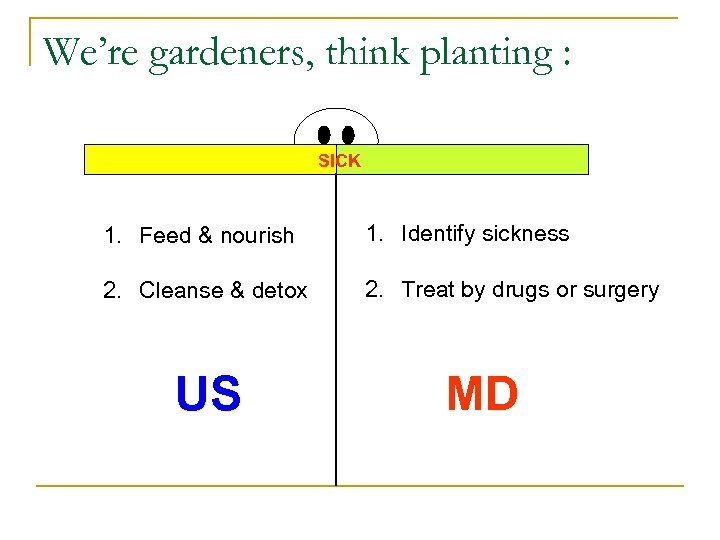 We're gardeners, think planting :

SICK

1. Feed & nourish

2. Cleanse & detox

US

1. Identify sickness

2. Treat by drugs or surgery

MD